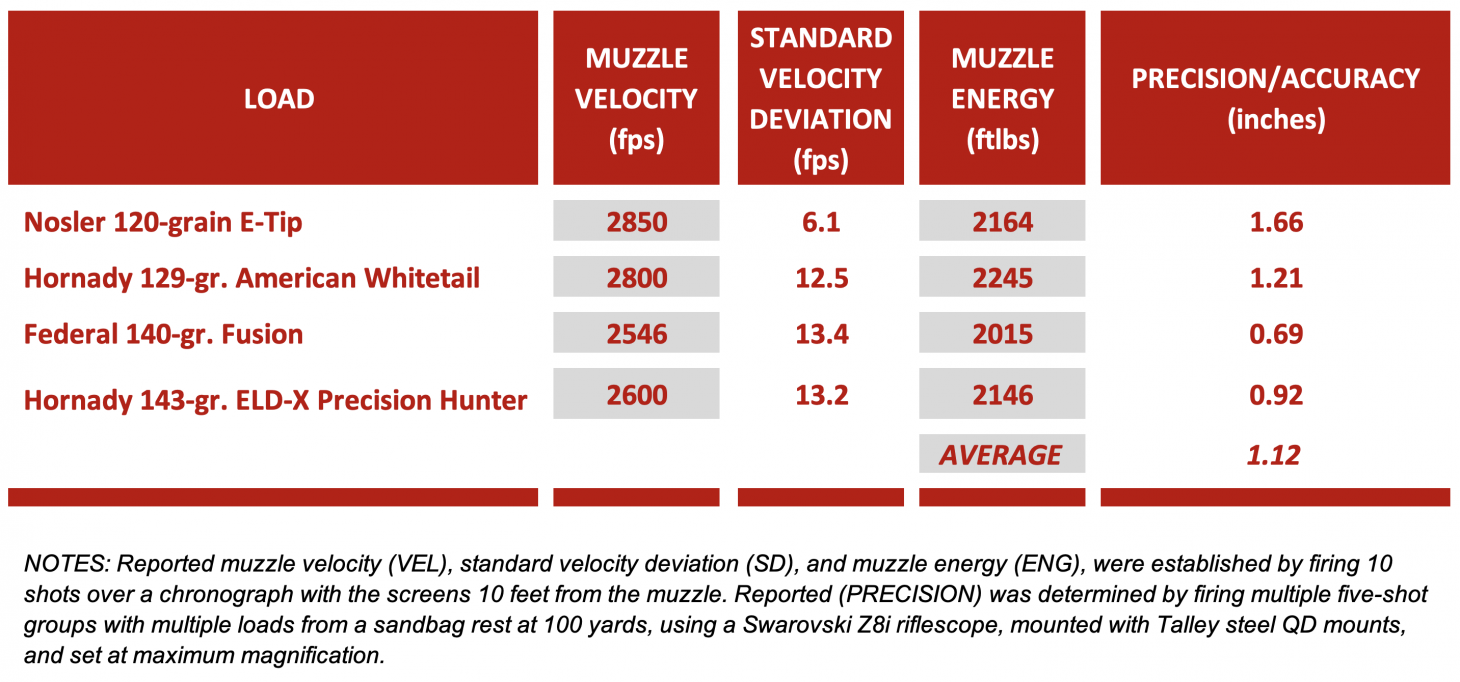 | LOAD | MUZZLE VELOCITY (fps) | STANDARD VELOCITY DEVIATION (fps) | MUZZLE ENERGY (ftlbs) | PRECISION/ACCURACY (inches) |
|---|---|---|---|---|
| Nosler 120-grain E-Tip | 2850 | 6.1 | 2164 | 1.66 |
| Hornady 129-gr. American Whitetail | 2800 | 12.5 | 2245 | 1.21 |
| Federal 140-gr. Fusion | 2546 | 13.4 | 2015 | 0.69 |
| Hornady 143-gr. ELD-X Precision Hunter | 2600 | 13.2 | 2146 | 0.92 |
| | | | AVERAGE | 1.12 |

NOTES: Reported muzzle velocity (VEL), standard velocity deviation (SD), and muzzle energy (ENG), were established by firing 10 shots over a chronograph with the screens 10 feet from the muzzle. Reported (PRECISION) was determined by firing multiple five-shot groups with multiple loads from a sandbag rest at 100 yards, using a Swarovski Z8i riflescope, mounted with Talley steel QD mounts, and set at maximum magnification.